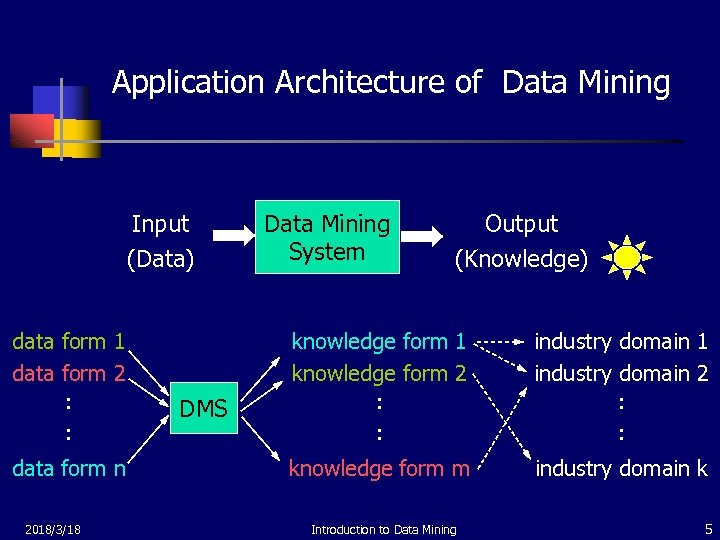 Application Architecture of Data Mining

Input (Data)

Data Mining System

Output (Knowledge)

data form 1
data form 2
:
:
data form n

DMS

knowledge form 1
knowledge form 2
:
:
knowledge form m

industry domain 1
industry domain 2
:
:
industry domain k

2018/3/18

Introduction to Data Mining

5